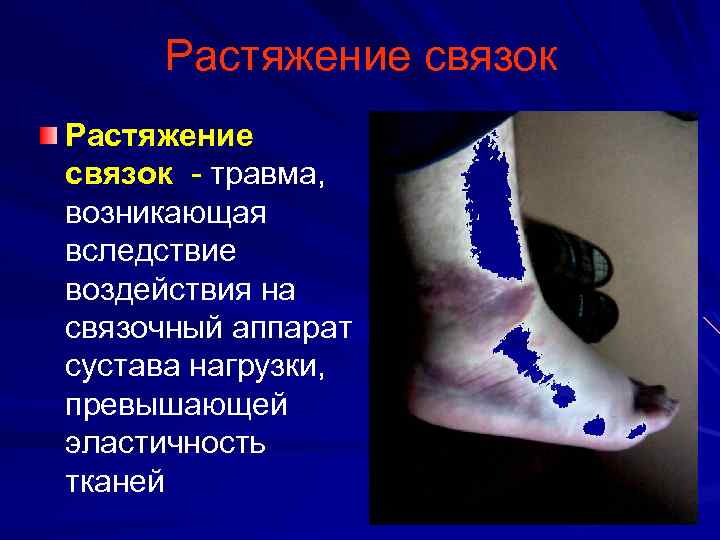 Растяжение связок

Растяжение связок - травма, возникающая вследствие воздействия на связочный аппарат сустава нагрузки, превышающей эластичность тканей